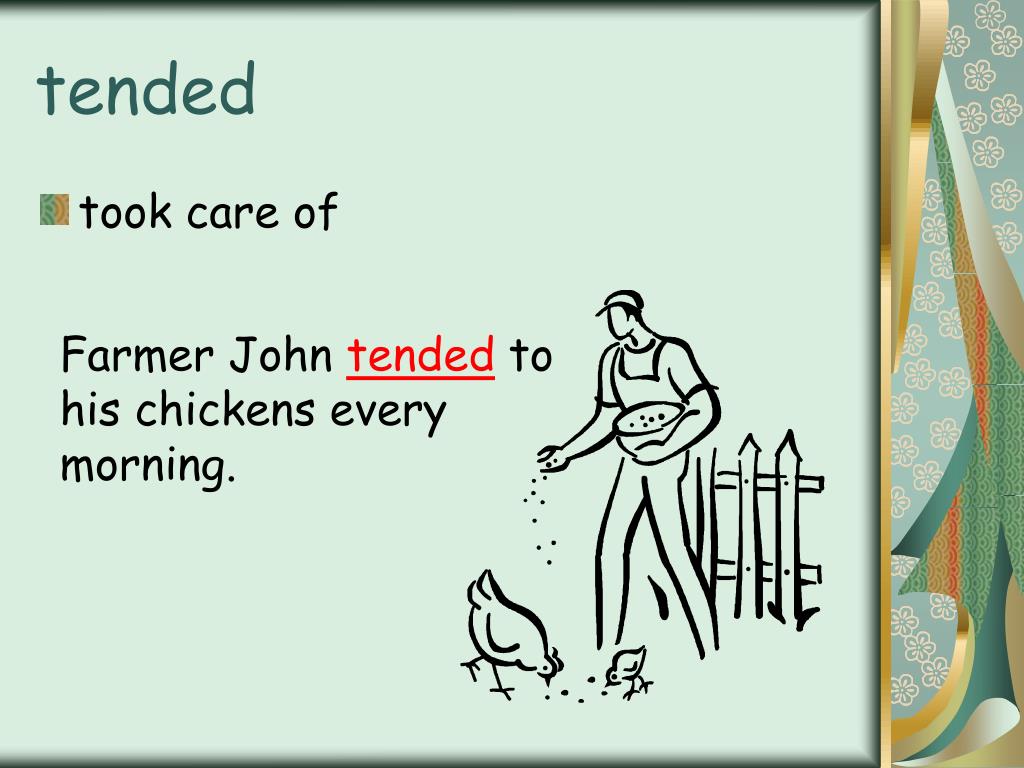 tended

took care of

Farmer John tended to his chickens every morning.